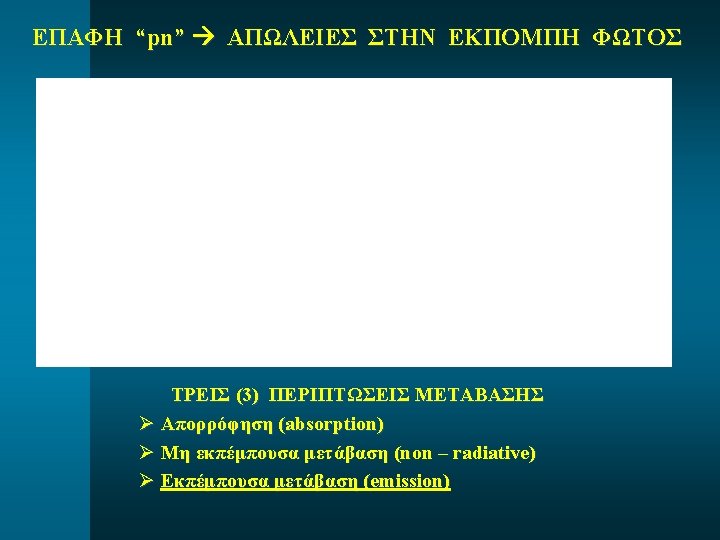 ΕΠΑΦΗ “pn” → ΑΠΩΛΕΙΕΣ ΣΤΗΝ ΕΚΠΟΜΠΗ ΦΩΤΟΣ

ΤΡΕΙΣ (3) ΠΕΡΙΠΤΩΣΕΙΣ ΜΕΤΑΒΑΣΗΣ

➢ Απορρόφηση (absorption)
➢ Μη εκπέμπουσα μετάβαση (non – radiative)
➢ Εκπέμπουσα μετάβαση (emission)